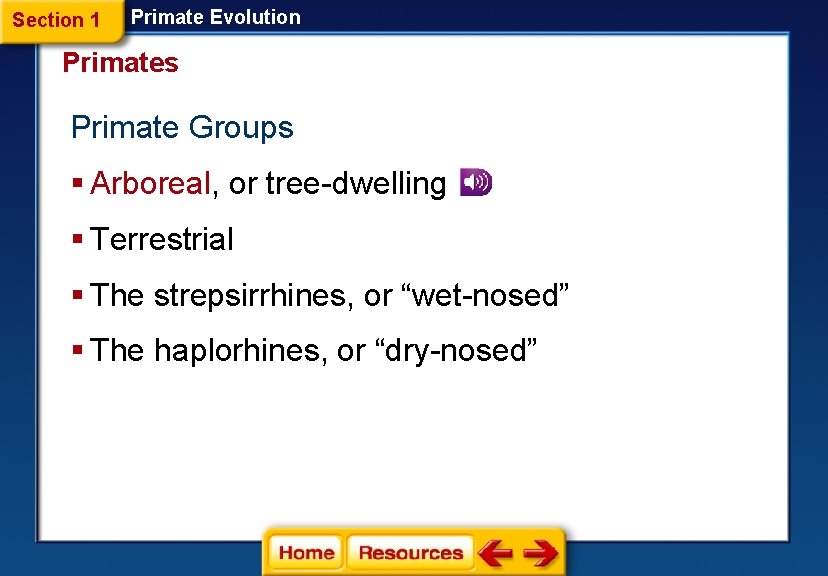 Section 1 Primate Evolution

Primates

Primate Groups

▪ Arboreal, or tree-dwelling

▪ Terrestrial

▪ The strepsirrhines, or “wet-nosed”

▪ The haplorhines, or “dry-nosed”

Home Resources